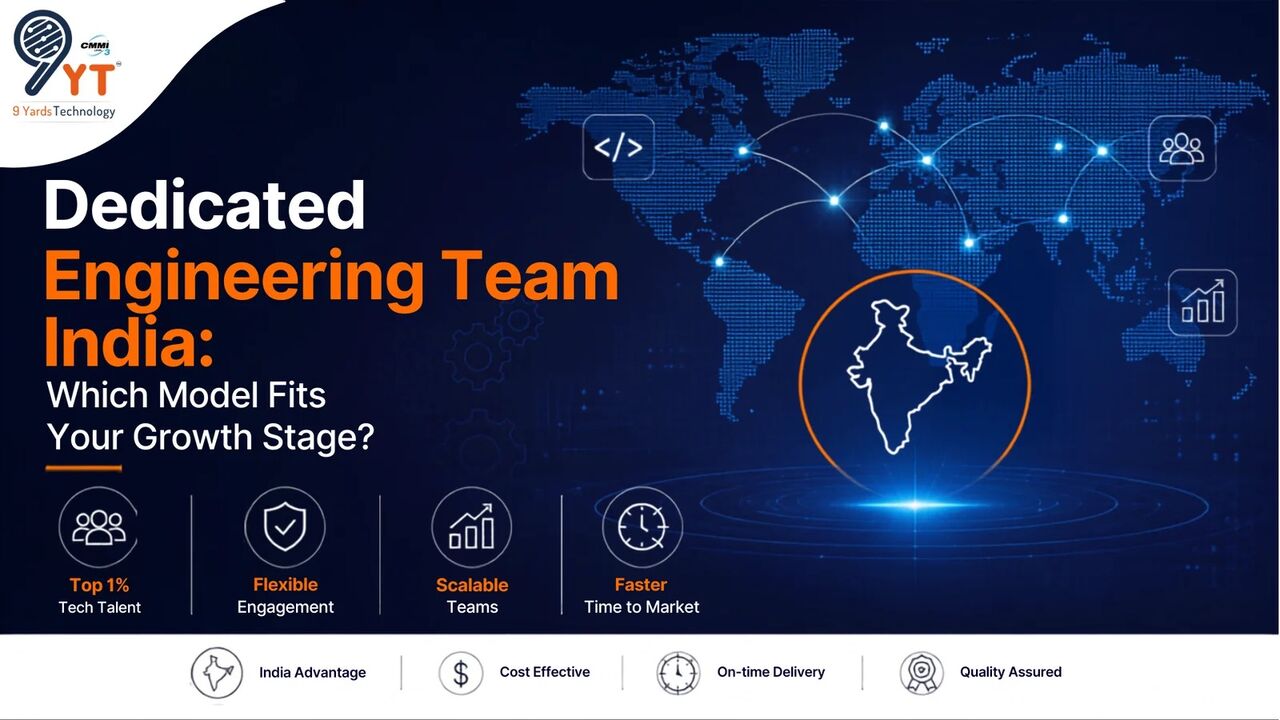 CMMI 3
9YT
9 Yards Technology

</>

Dedicated Engineering Team India:
Which Model Fits Your Growth Stage?

Top 1%
Tech Talent

Flexible
Engagement

Scalable
Teams

Faster
Time to Market

India Advantage

Cost Effective

On-time Delivery

Quality Assured